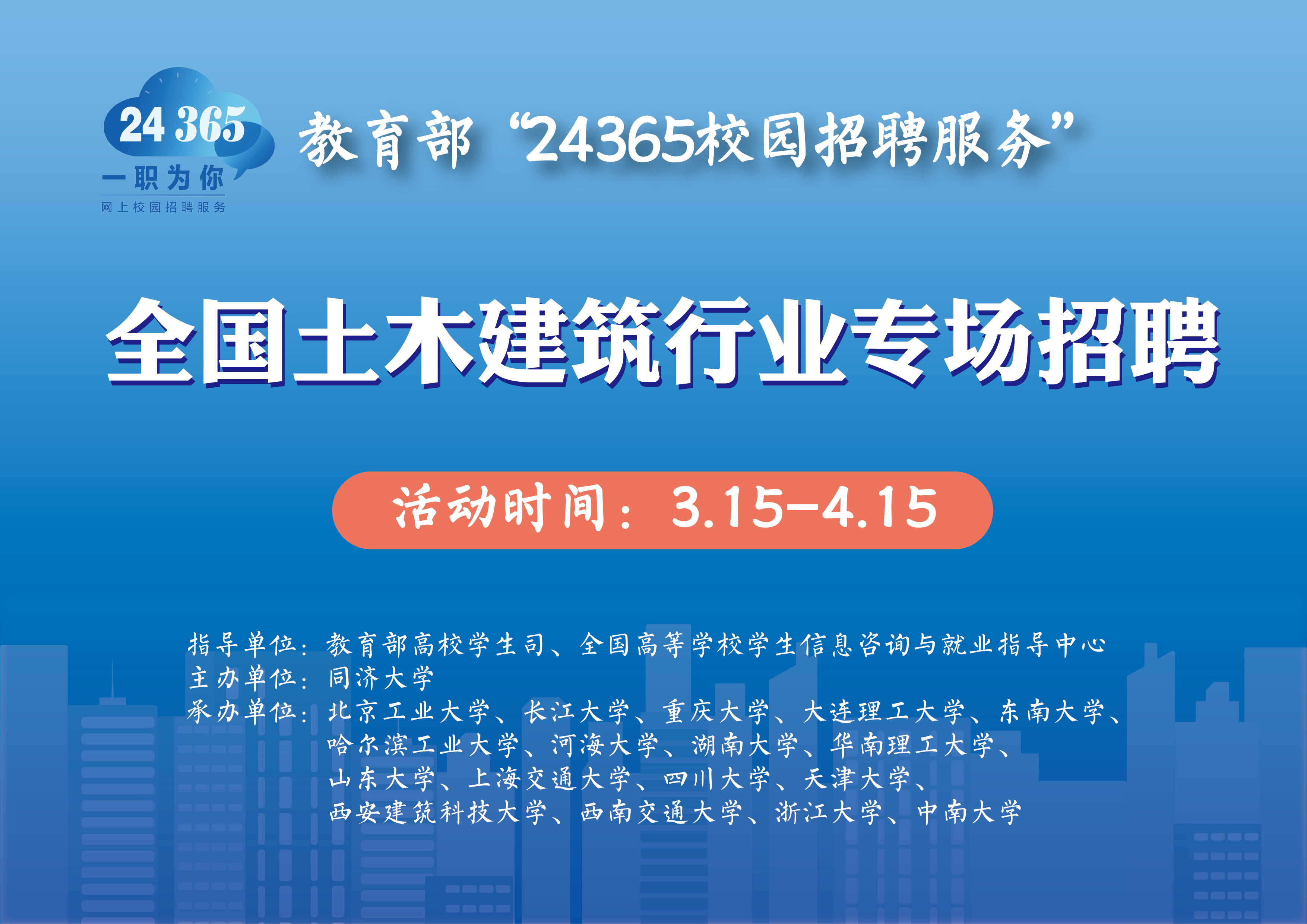 24 365
一职为你
网上校园招聘服务

教育部“24365校园招聘服务”

全国土木建筑行业专场招聘

活动时间：3.15-4.15

指导单位：教育部高校学生司、全国高等学校学生信息咨询与就业指导中心
主办单位：同济大学
承办单位：北京工业大学、长江大学、重庆大学、大连理工大学、东南大学、哈尔滨工业大学、河海大学、湖南大学、华南理工大学、山东大学、上海交通大学、四川大学、天津大学、西安建筑科技大学、西南交通大学、浙江大学、中南大学